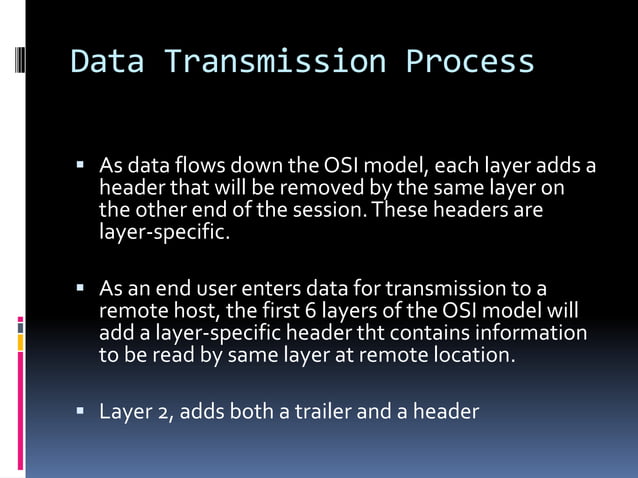 Data Transmission Process

▪ As data flows down the OSI model, each layer adds a header that will be removed by the same layer on the other end of the session. These headers are layer-specific.

▪ As an end user enters data for transmission to a remote host, the first 6 layers of the OSI model will add a layer-specific header tht contains information to be read by same layer at remote location.

▪ Layer 2, adds both a trailer and a header